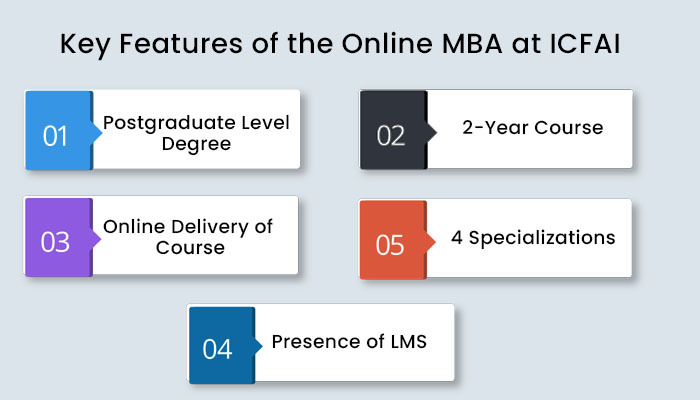 Key Features of the Online MBA at ICFAI

01 Postgraduate Level Degree

02 2-Year Course

03 Online Delivery of Course

05 4 Specializations

04 Presence of LMS